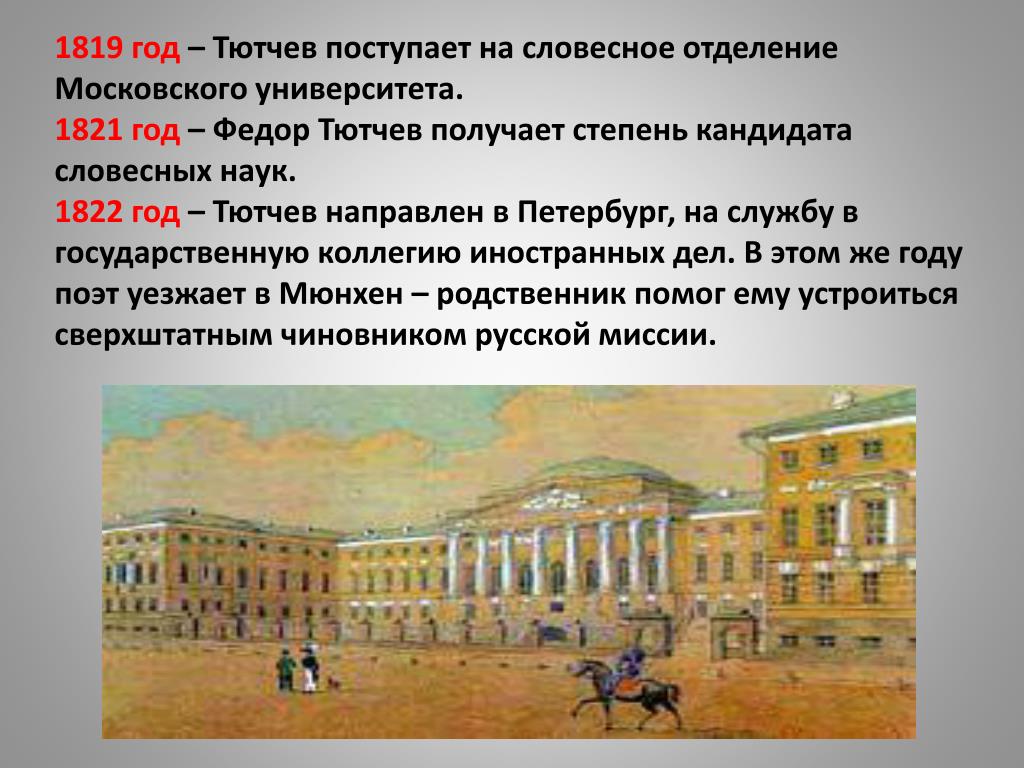 1819 год – Тютчев поступает на словесное отделение Московского университета.
1821 год – Федор Тютчев получает степень кандидата словесных наук.
1822 год – Тютчев направлен в Петербург, на службу в государственную коллегию иностранных дел. В этом же году поэт уезжает в Мюнхен – родственник помог ему устроиться сверхштатным чиновником русской миссии.